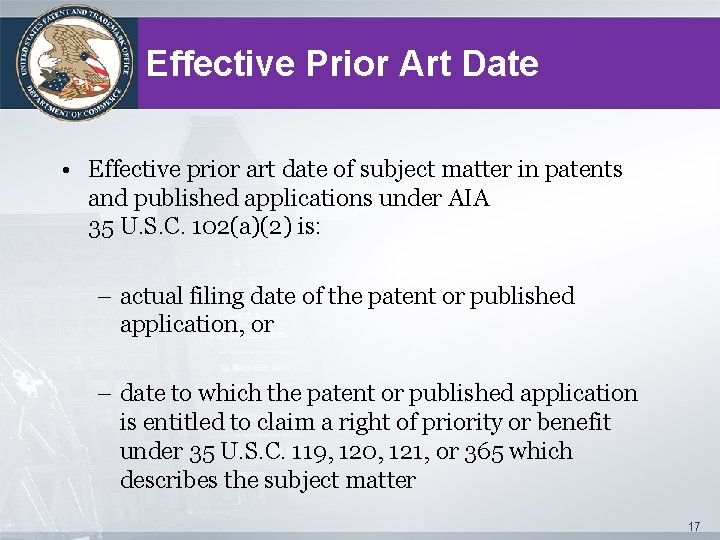 UNITED STATES PATENT AND TRADEMARK OFFICE
DEPARTMENT OF COMMERCE

Effective Prior Art Date

• Effective prior art date of subject matter in patents and published applications under AIA 35 U.S.C. 102(a)(2) is:

– actual filing date of the patent or published application, or

– date to which the patent or published application is entitled to claim a right of priority or benefit under 35 U.S.C. 119, 120, 121, or 365 which describes the subject matter

17